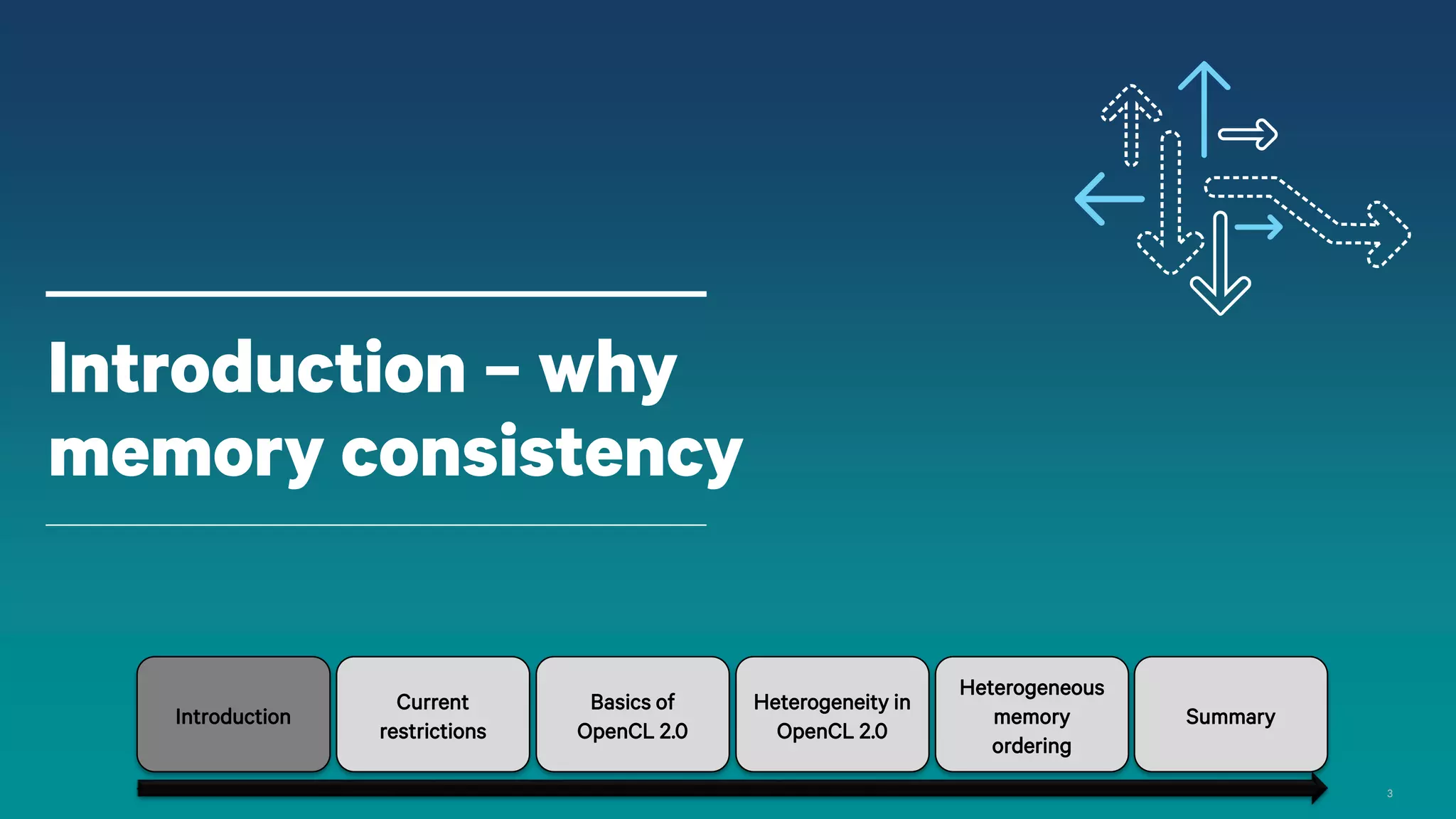 Introduction – why memory consistency

Introduction

Current restrictions

Basics of OpenCL 2.0

Heterogeneity in OpenCL 2.0

Heterogeneous memory ordering

Summary

3